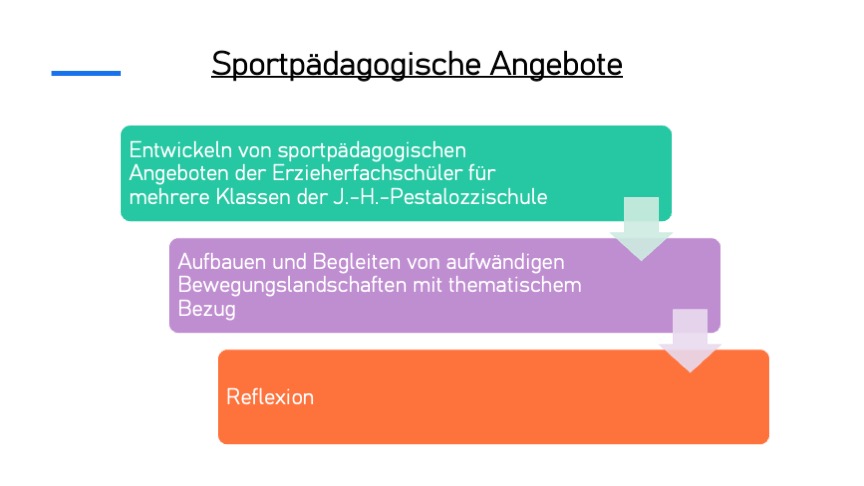 Sportpädagogische Angebote

Entwickeln von sportpädagogischen Angeboten der Erzieherfachschüler für mehrere Klassen der J.-H.-Pestalozzischule

Aufbauen und Begleiten von aufwändigen Bewegungslandschaften mit thematischem Bezug

Reflexion